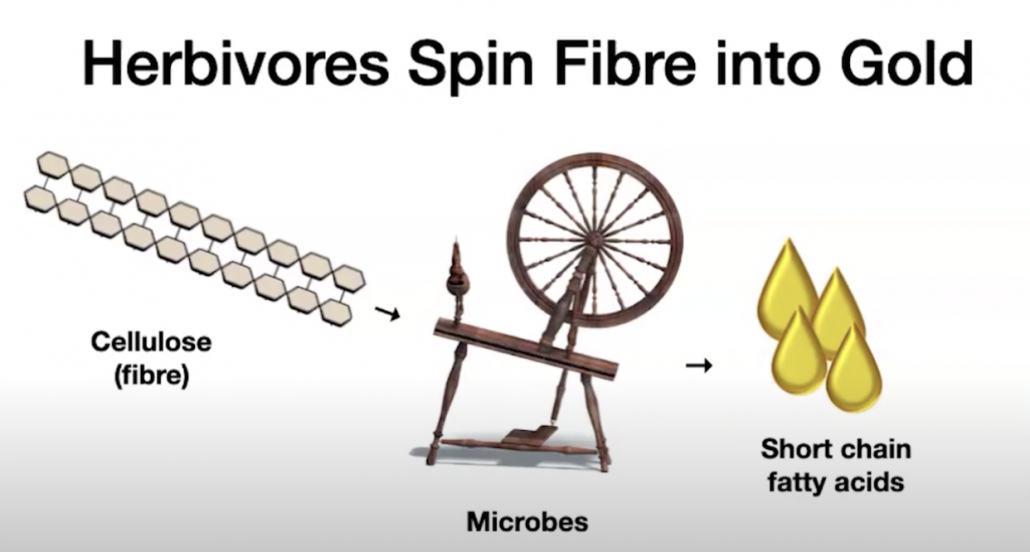 Herbivores Spin Fibre into Gold

Cellulose (fibre)

→

Microbes

→

Short chain fatty acids